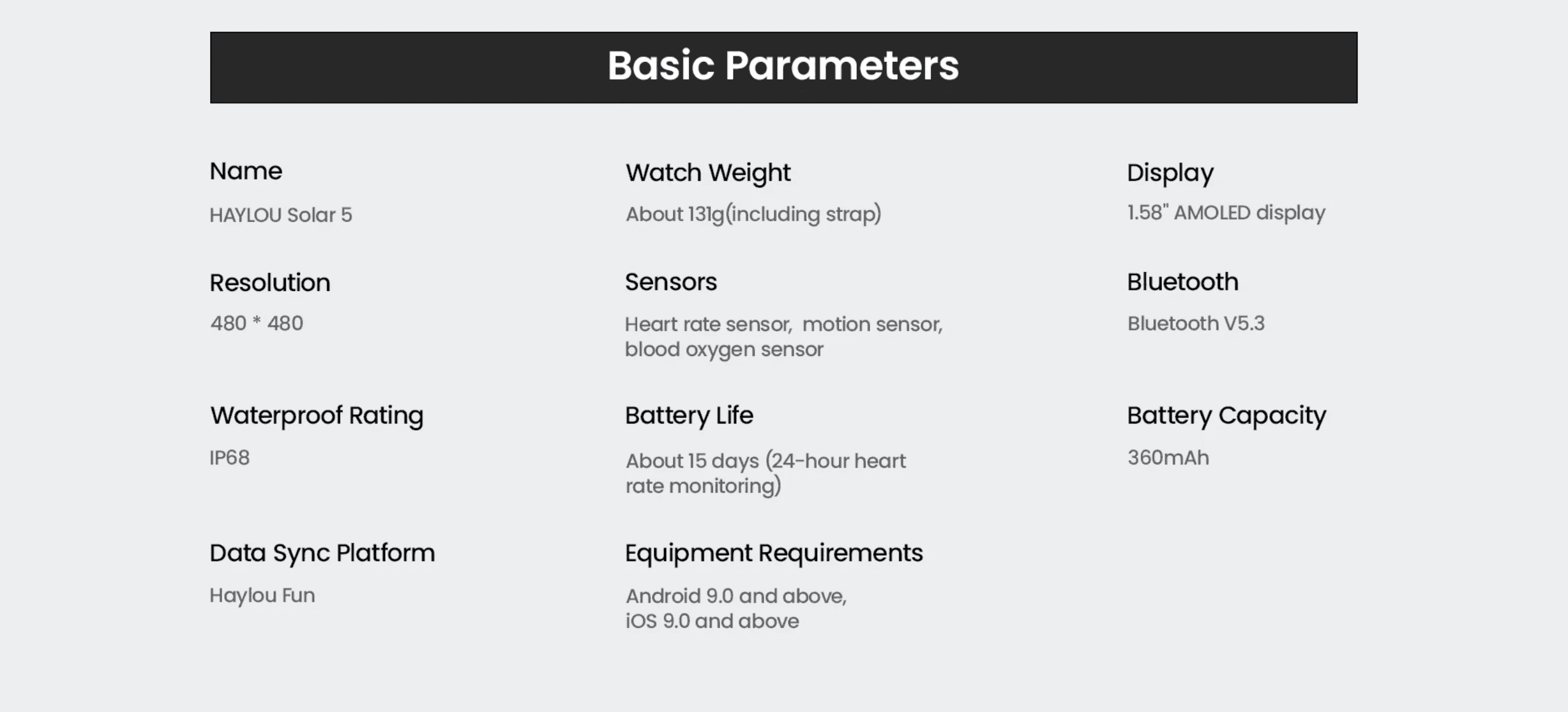 Basic Parameters

Name
HAYLOU Solar 5

Watch Weight
About 131g(including strap)

Display
1.58" AMOLED display

Resolution
480 * 480

Sensors
Heart rate sensor,  motion sensor, blood oxygen sensor

Bluetooth
Bluetooth V5.3

Waterproof Rating
IP68

Battery Life
About 15 days (24-hour heart rate monitoring)

Battery Capacity
360mAh

Data Sync Platform
Haylou Fun

Equipment Requirements
Android 9.0 and above, iOS 9.0 and above